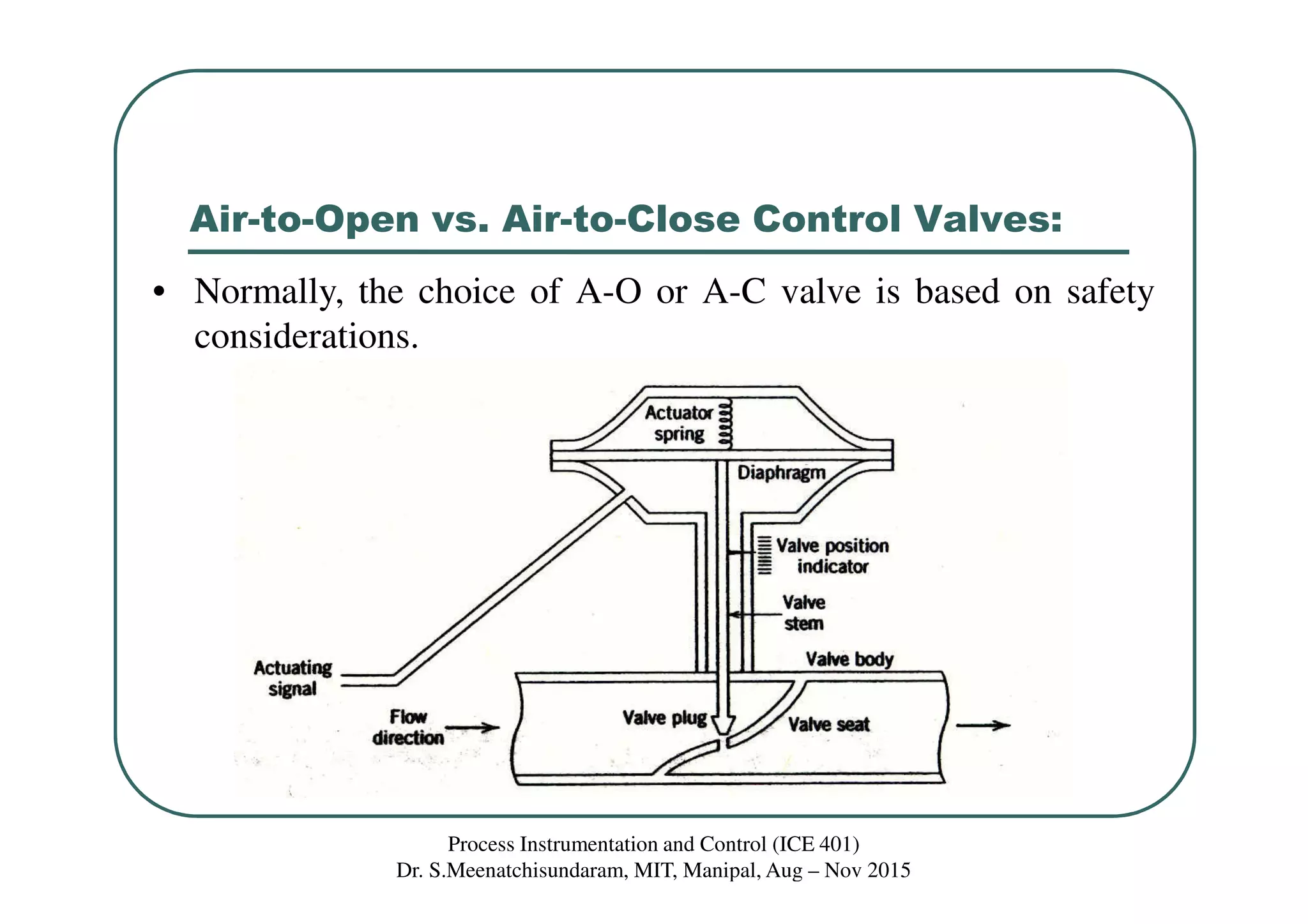 Air-to-Open vs. Air-to-Close Control Valves:

• Normally, the choice of A-O or A-C valve is based on safety considerations.

Actuator spring
Diaphragm
Valve position indicator
Valve stem
Valve body
Actuating signal
Flow direction
Valve plug
Valve seat

Process Instrumentation and Control (ICE 401)
Dr. S.Meenatchisundaram, MIT, Manipal, Aug – Nov 2015